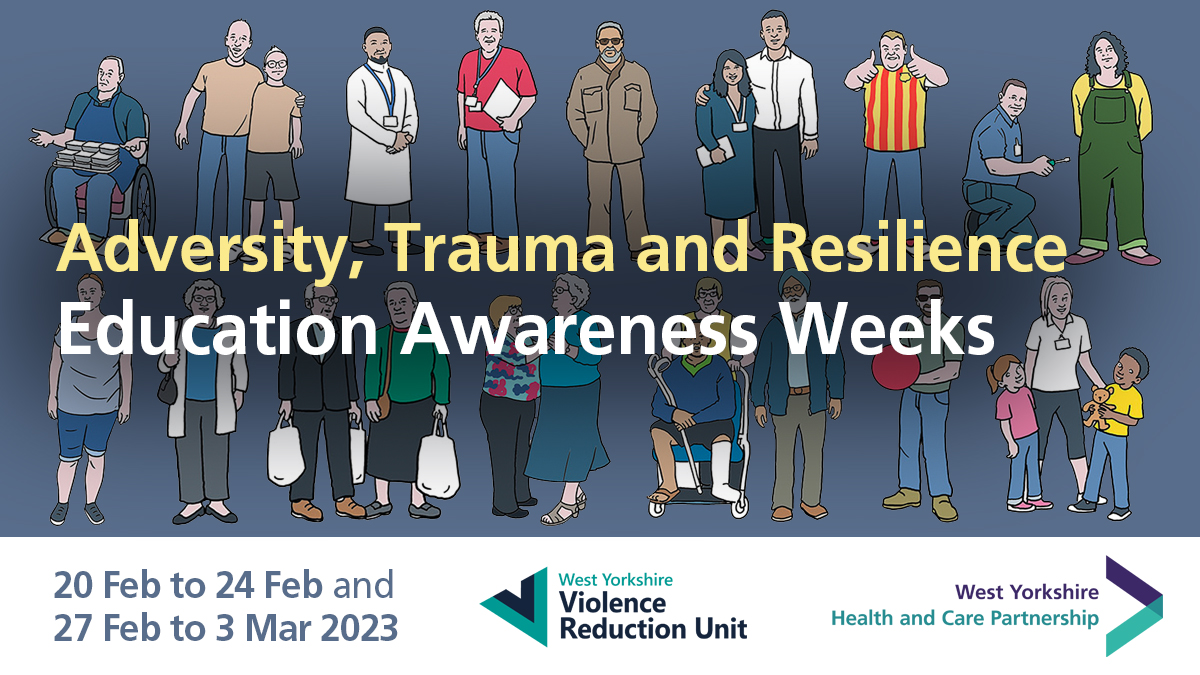 Adversity, Trauma and Resilience
Education Awareness Weeks

20 Feb to 24 Feb and
27 Feb to 3 Mar 2023

West Yorkshire
Violence
Reduction Unit

West Yorkshire
Health and Care Partnership